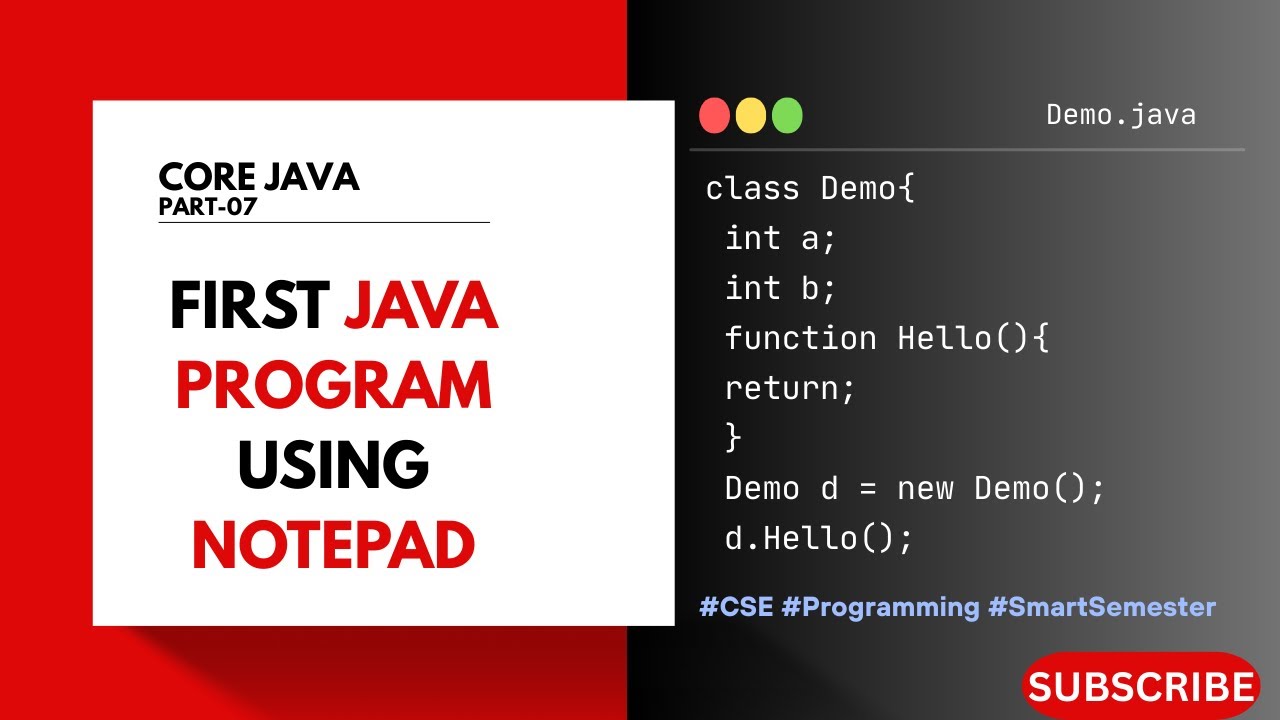 CORE JAVA
PART-07

FIRST JAVA PROGRAM USING NOTEPAD

Demo.java

class Demo{
int a;
int b;
function Hello(){
return;
}
Demo d = new Demo();
d.Hello();

#CSE #Programming #SmartSemester

SUBSCRIBE